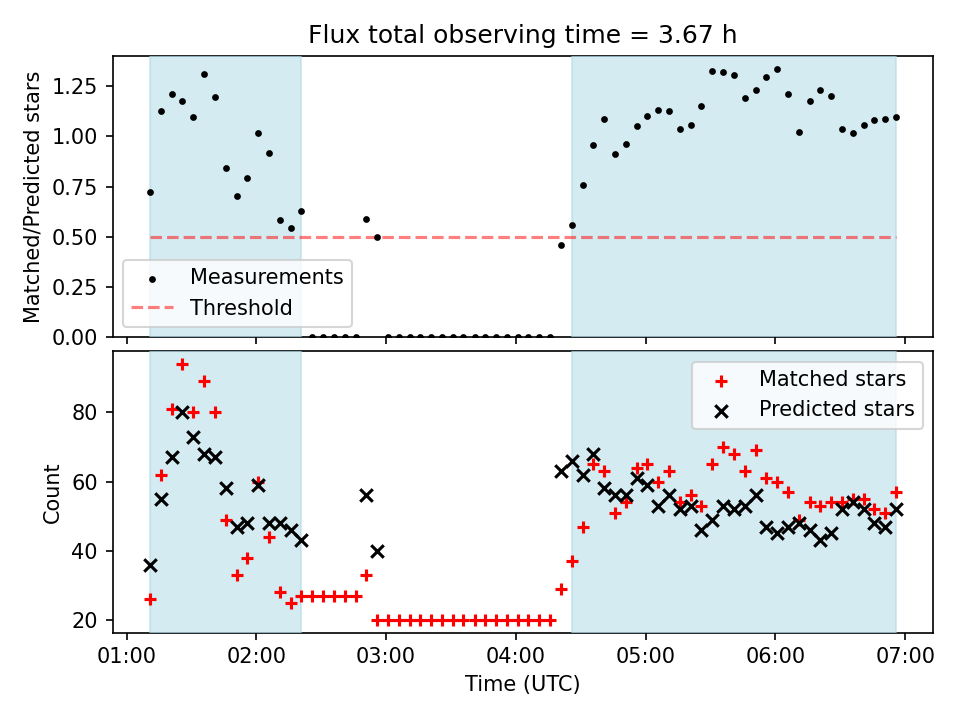 Flux total observing time = 3.67 h

Matched/Predicted stars

1.25
1.00
0.75
0.50
0.25
0.00

Measurements
Threshold

Count

80
60
40
20

Matched stars
Predicted stars

01:00
02:00
03:00
04:00
05:00
06:00
07:00

Time (UTC)